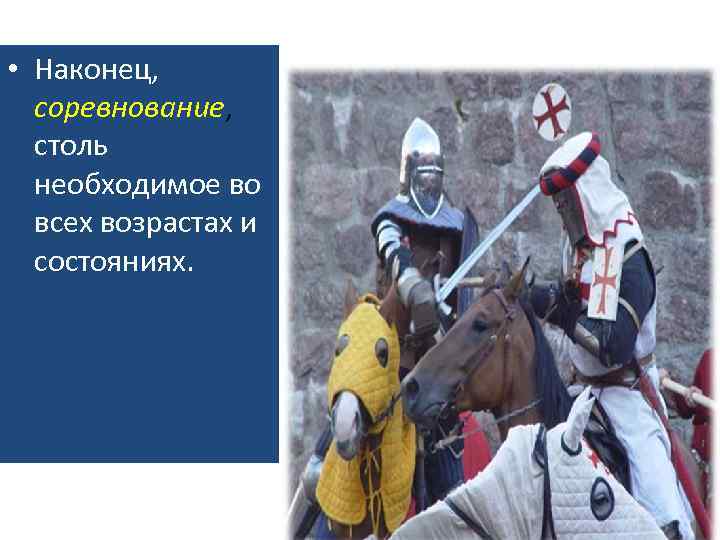 • Наконец, соревнование, столь необходимое во всех возрастах и состояниях.